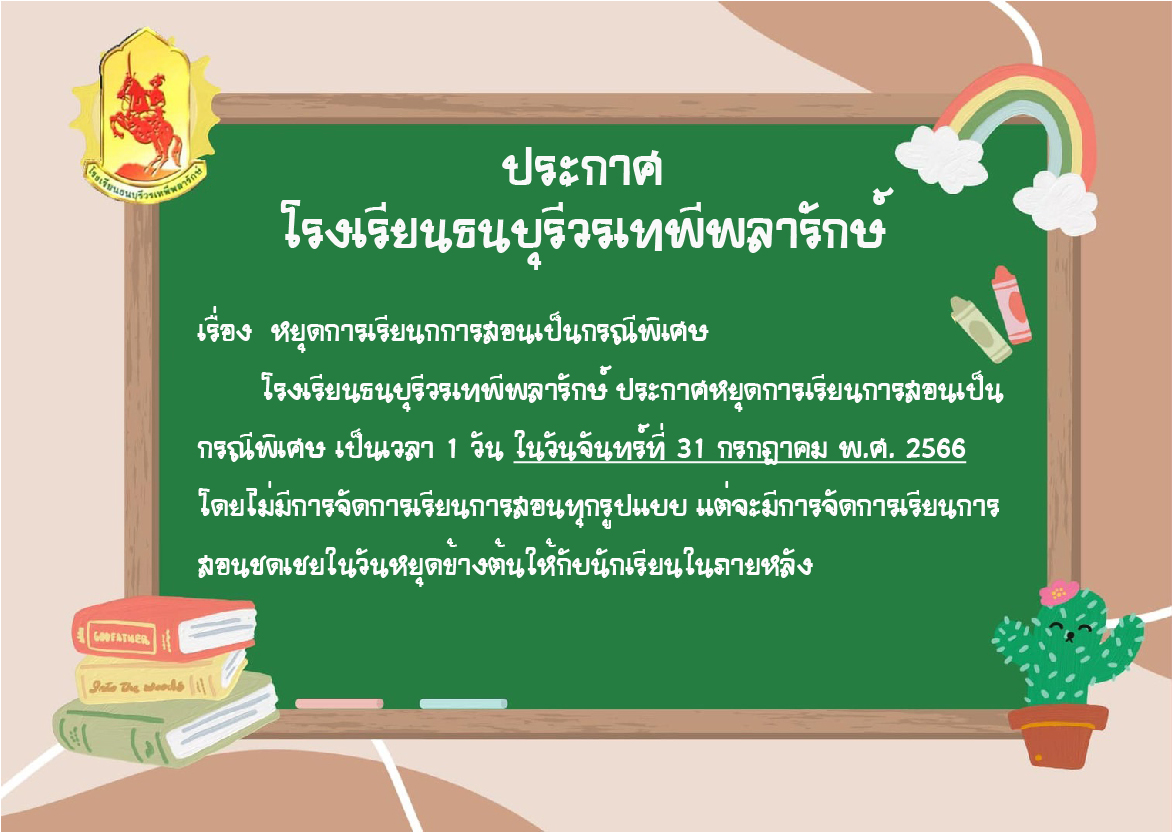 โรงเรียนธนบุรีวรเทพีพลารักษ์

ประกาศ
โรงเรียนธนบุรีวรเทพีพลารักษ์

เรื่อง หยุดการเรียนการสอนเป็นกรณีพิเศษ

โรงเรียนธนบุรีวรเทพีพลารักษ์ ประกาศหยุดการเรียนการสอนเป็นกรณีพิเศษ เป็นเวลา 1 วัน ในวันจันทร์ที่ 31 กรกฎาคม พ.ศ. 2566 โดยไม่มีการจัดการเรียนการสอนทุกรูปแบบ แต่จะมีการจัดการเรียนการสอนชดเชยในวันหยุดข้างต้นให้กับนักเรียนในภายหลัง

GODFATHER

Into the woods